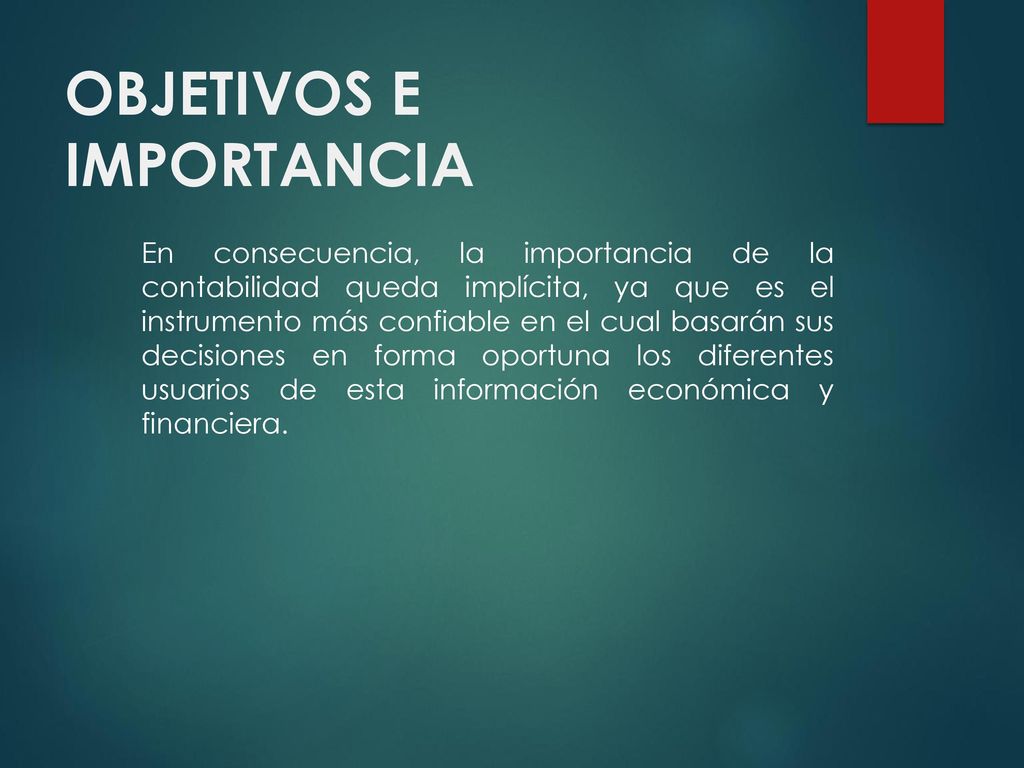 OBJETIVOS E IMPORTANCIA

En consecuencia, la importancia de la contabilidad queda implícita, ya que es el instrumento más confiable en el cual basarán sus decisiones en forma oportuna los diferentes usuarios de esta información económica y financiera.